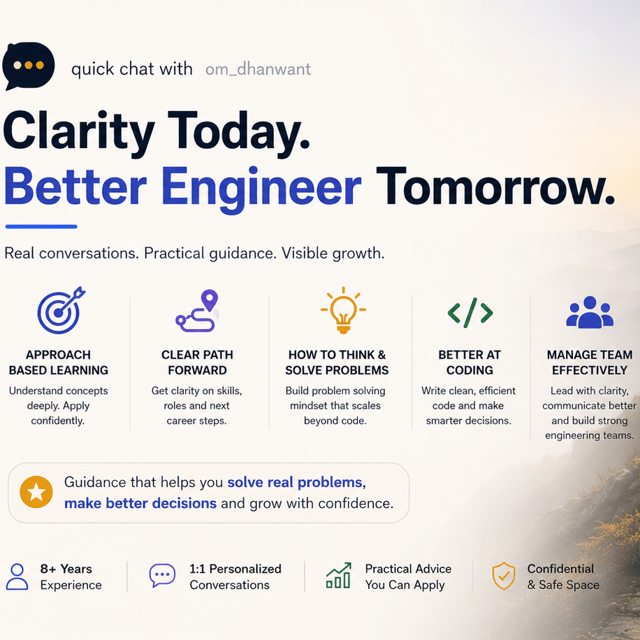 quick chat with om_dhanwant

Clarity Today.
Better Engineer Tomorrow.

Real conversations. Practical guidance. Visible growth.

APPROACH BASED LEARNING
Understand concepts deeply. Apply confidently.

CLEAR PATH FORWARD
Get clarity on skills, roles and next career steps.

HOW TO THINK & SOLVE PROBLEMS
Build problem solving mindset that scales beyond code.

BETTER AT CODING
Write clean, efficient code and make smarter decisions.

MANAGE TEAM EFFECTIVELY
Lead with clarity, communicate better and build strong engineering teams.

Guidance that helps you solve real problems, make better decisions and grow with confidence.

8+ Years Experience

1:1 Personalized Conversations

Practical Advice You Can Apply

Confidential & Safe Space